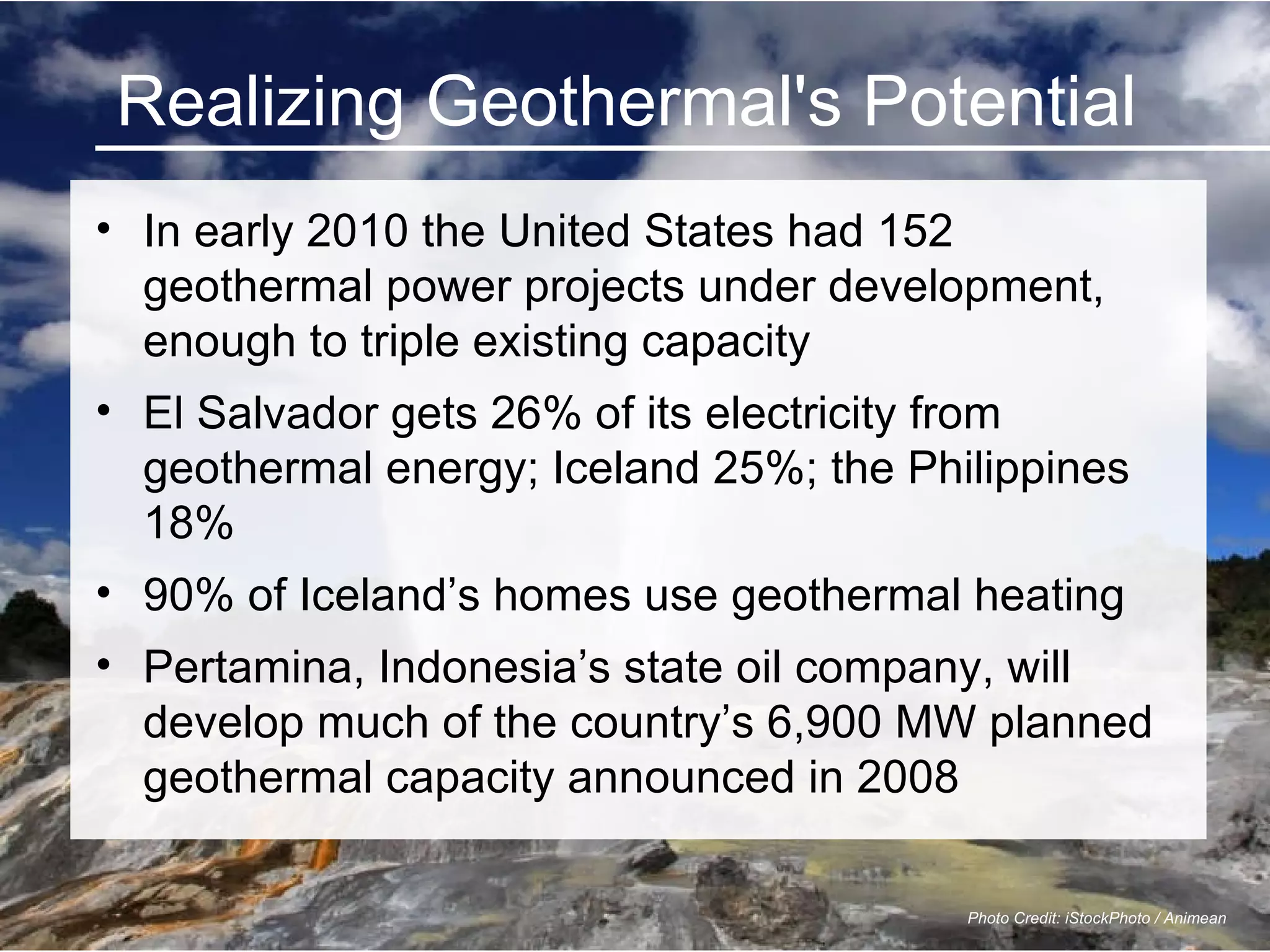 Realizing Geothermal's Potential

• In early 2010 the United States had 152 geothermal power projects under development, enough to triple existing capacity

• El Salvador gets 26% of its electricity from geothermal energy; Iceland 25%; the Philippines 18%

• 90% of Iceland’s homes use geothermal heating

• Pertamina, Indonesia’s state oil company, will develop much of the country’s 6,900 MW planned geothermal capacity announced in 2008

Photo Credit: iStockPhoto / Animean